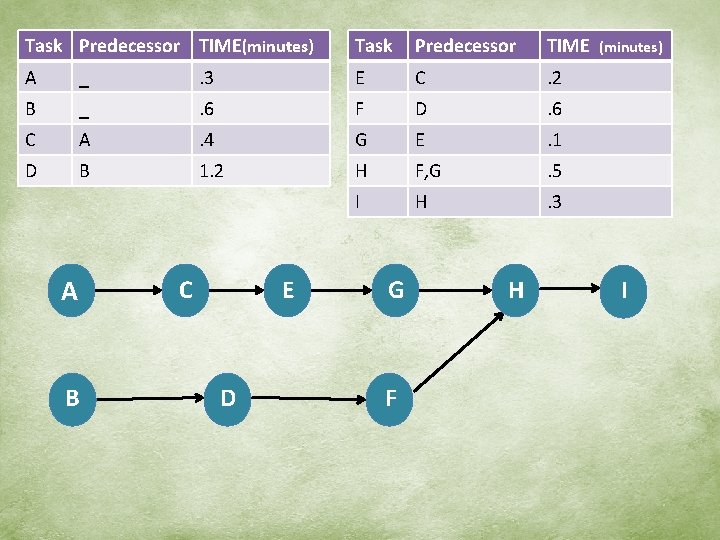 | Task | Predecessor | TIME(minutes) |
|---|---|---|
| A | _ | .3 |
| B | _ | .6 |
| C | A | .4 |
| D | B | 1.2 |

| Task | Predecessor | TIME (minutes) |
|---|---|---|
| E | C | .2 |
| F | D | .6 |
| G | E | .1 |
| H | F,G | .5 |
| I | H | .3 |

A
C
E
G
H
I
B
D
F